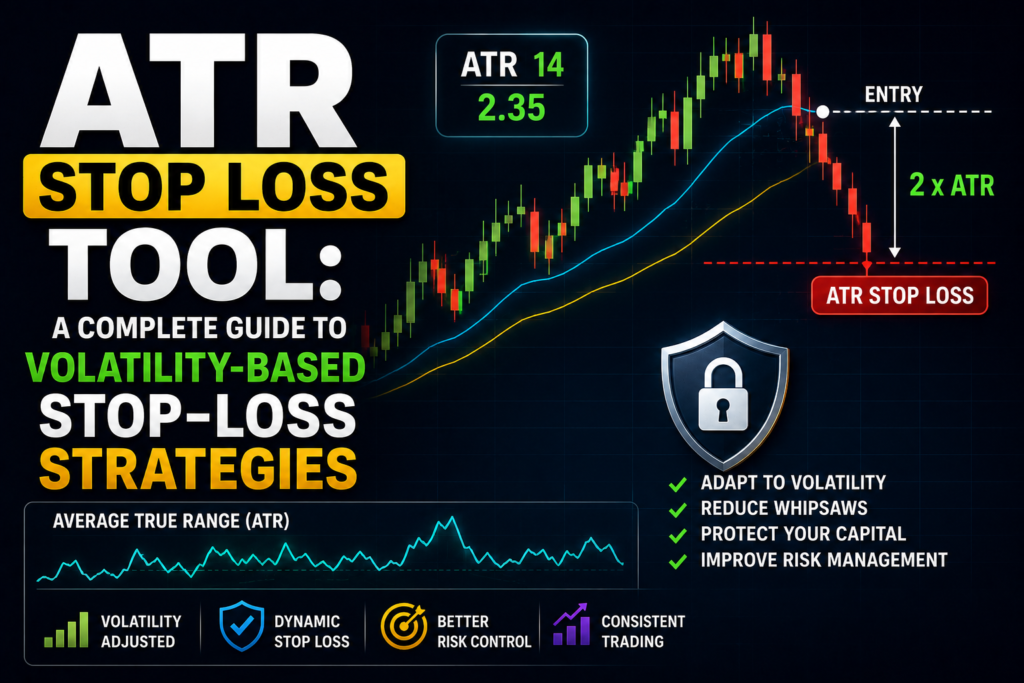 ATR
STOP LOSS
TOOL:
A COMPLETE GUIDE TO
VOLATILITY-BASED
STOP-LOSS
STRATEGIES

ATR 14
2.35

ENTRY
2 x ATR
ATR STOP LOSS

✓ ADAPT TO VOLATILITY
✓ REDUCE WHIPSAWS
✓ PROTECT YOUR CAPITAL
✓ IMPROVE RISK MANAGEMENT

AVERAGE TRUE RANGE (ATR)

VOLATILITY ADJUSTED
DYNAMIC STOP LOSS
BETTER RISK CONTROL
CONSISTENT TRADING